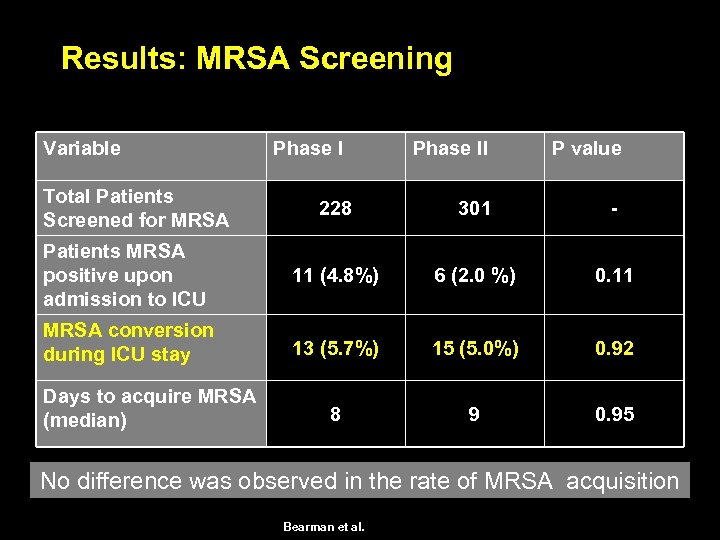 Results: MRSA Screening

| Variable | Phase I | Phase II | P value |
|---|---|---|---|
| Total Patients Screened for MRSA | 228 | 301 | - |
| Patients MRSA positive upon admission to ICU | 11 (4.8%) | 6 (2.0 %) | 0.11 |
| MRSA conversion during ICU stay | 13 (5.7%) | 15 (5.0%) | 0.92 |
| Days to acquire MRSA (median) | 8 | 9 | 0.95 |

No difference was observed in the rate of MRSA acquisition

Bearman et al.